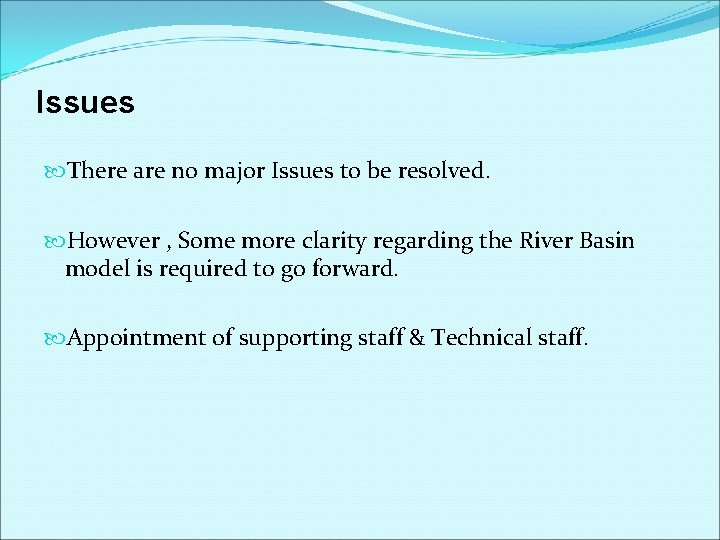 Issues

There are no major Issues to be resolved.

However , Some more clarity regarding the River Basin model is required to go forward.

Appointment of supporting staff & Technical staff.